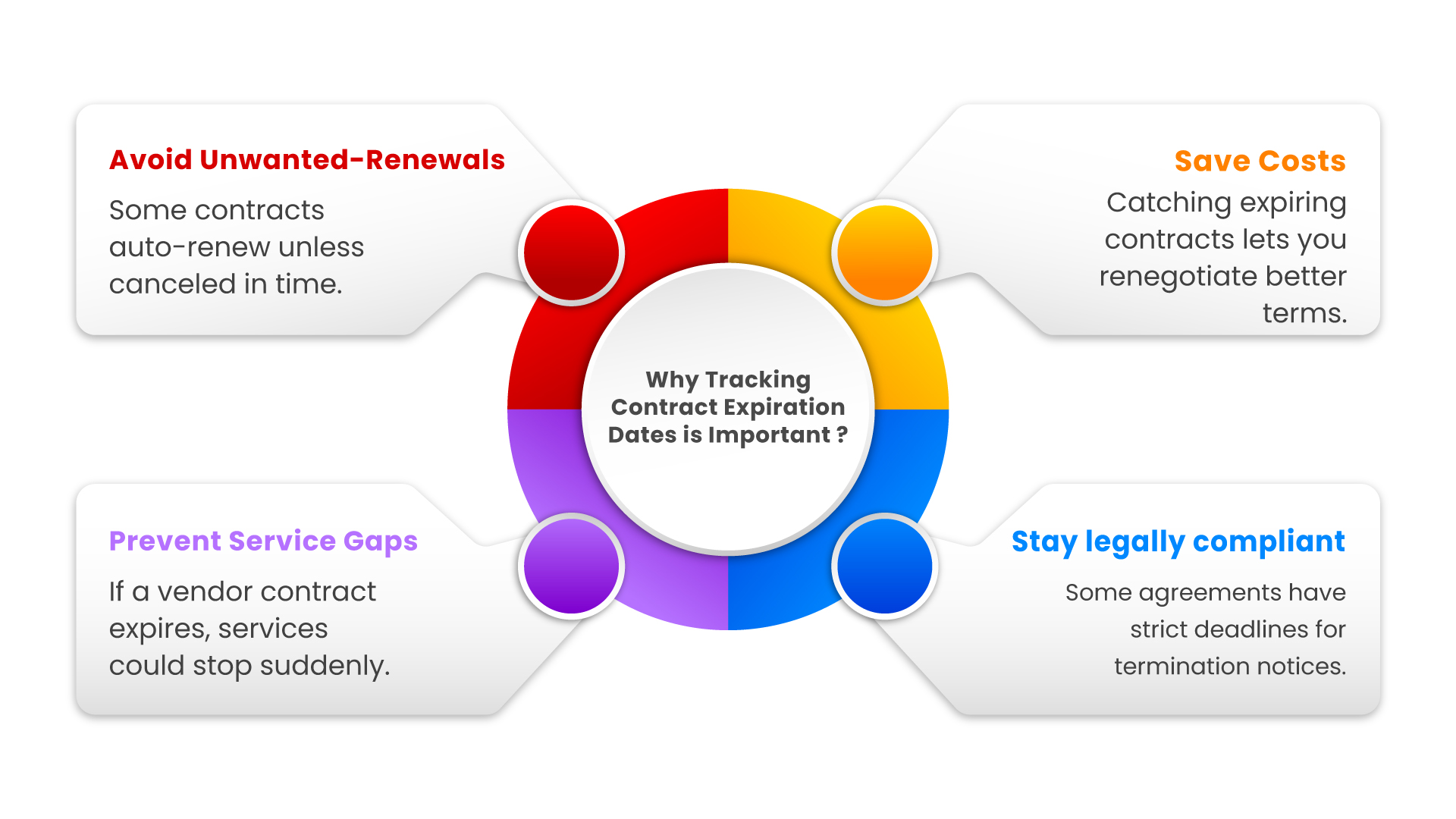 Avoid Unwanted-Renewals

Some contracts auto-renew unless canceled in time.

Save Costs

Catching expiring contracts lets you renegotiate better terms.

Why Tracking Contract Expiration Dates is Important ?

Prevent Service Gaps

If a vendor contract expires, services could stop suddenly.

Stay legally compliant

Some agreements have strict deadlines for termination notices.